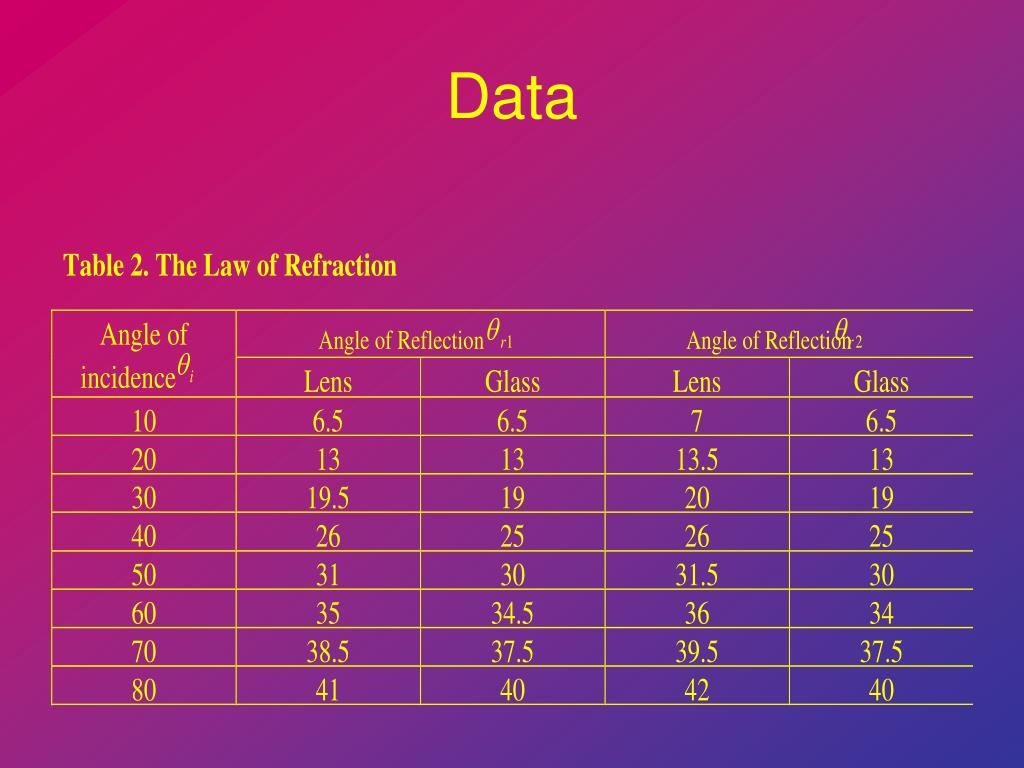 Data

Table 2. The Law of Refraction

| Angle of incidence $\theta_i$ | Angle of Reflection $\theta_{r1}$ | | Angle of Reflection $\theta_{r2}$ | |
|---|---|---|---|---|
| | Lens | Glass | Lens | Glass |
| 10 | 6.5 | 6.5 | 7 | 6.5 |
| 20 | 13 | 13 | 13.5 | 13 |
| 30 | 19.5 | 19 | 20 | 19 |
| 40 | 26 | 25 | 26 | 25 |
| 50 | 31 | 30 | 31.5 | 30 |
| 60 | 35 | 34.5 | 36 | 34 |
| 70 | 38.5 | 37.5 | 39.5 | 37.5 |
| 80 | 41 | 40 | 42 | 40 |